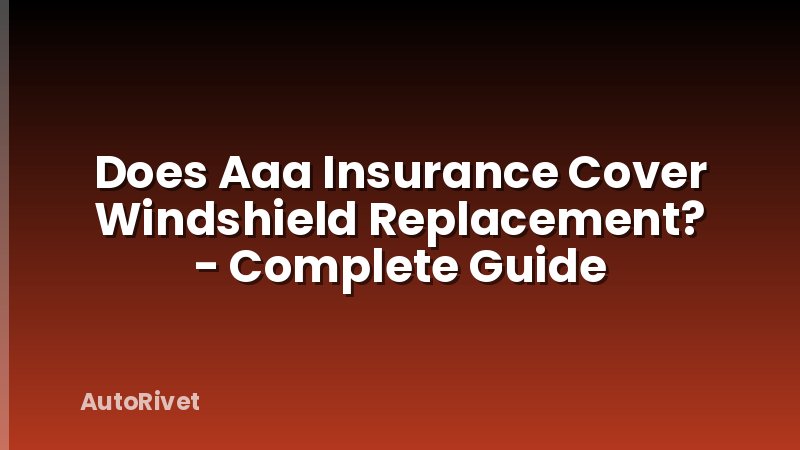 Does Aaa Insurance Cover Windshield Replacement? - Complete Guide

AutoRivet